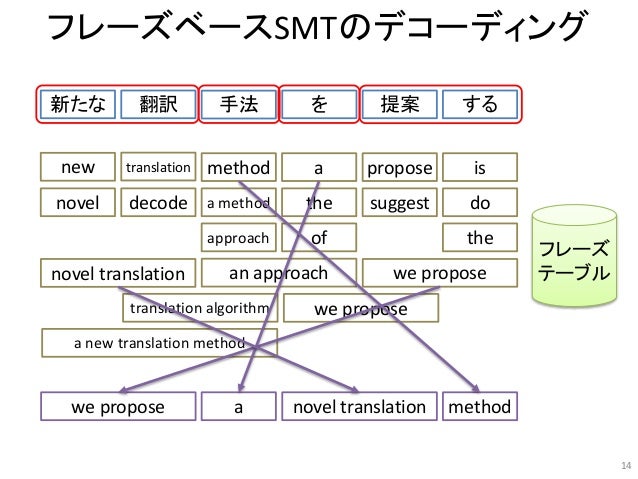 フレーズベースSMTのデコーディング

新たな 翻訳 手法 を 提案 する

new translation method a propose is

novel decode a method the suggest do

approach of the

novel translation an approach we propose

translation algorithm we propose

a new translation method

フレーズテーブル

we propose a novel translation method

14